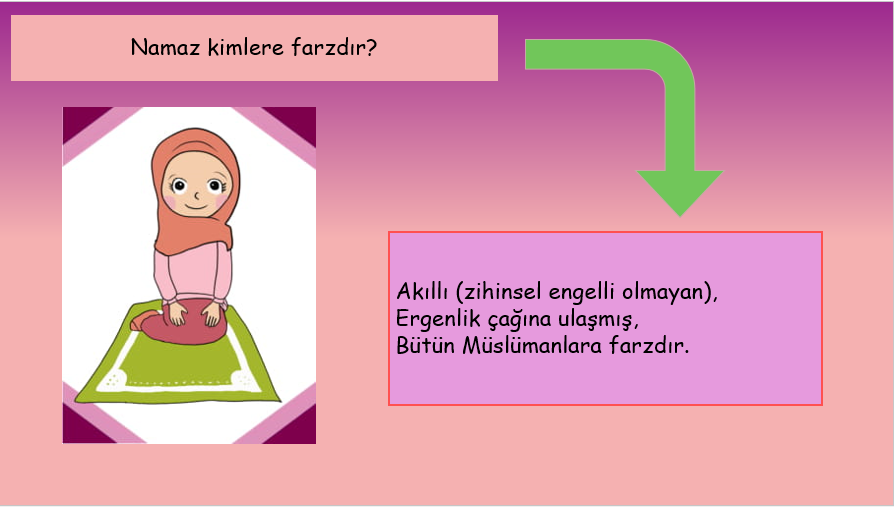 Namaz kimlere farzdır?

Akıllı (zihinsel engelli olmayan),
Ergenlik çağına ulaşmış,
Bütün Müslümanlara farzdır.